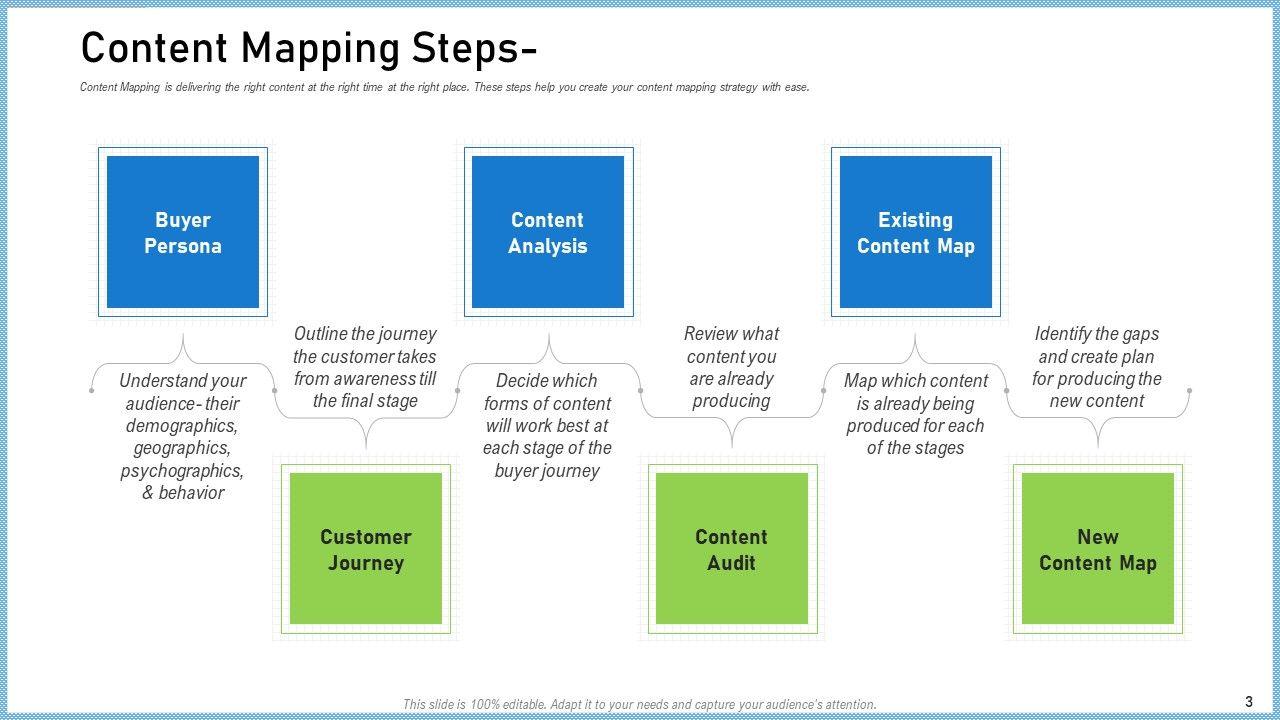 Content Mapping Steps-

Content Mapping is delivering the right content at the right time at the right place. These steps help you create your content mapping strategy with ease.

Buyer Persona

Understand your audience- their demographics, geographics, psychographics, & behavior

Outline the journey the customer takes from awareness till the final stage

Customer Journey

Content Analysis

Decide which forms of content will work best at each stage of the buyer journey

Review what content you are already producing

Content Audit

Existing Content Map

Map which content is already being produced for each of the stages

Identify the gaps and create plan for producing the new content

New Content Map

This slide is 100% editable. Adapt it to your needs and capture your audience's attention.

3